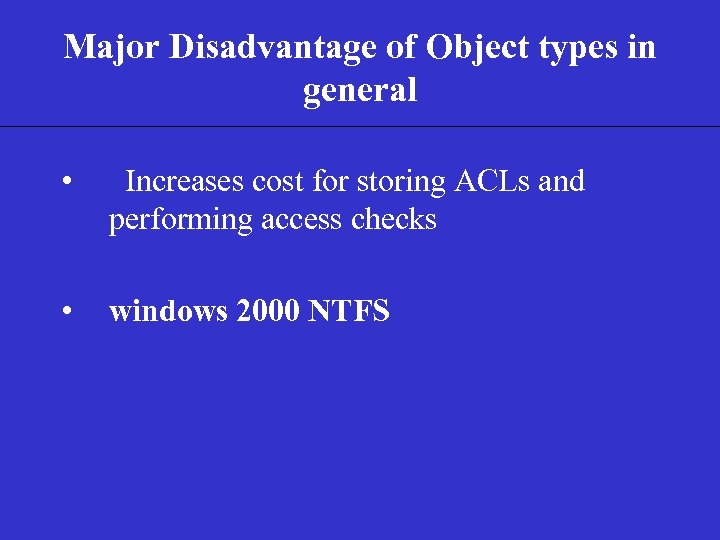 Major Disadvantage of Object types in general

• Increases cost for storing ACLs and performing access checks

• windows 2000 NTFS